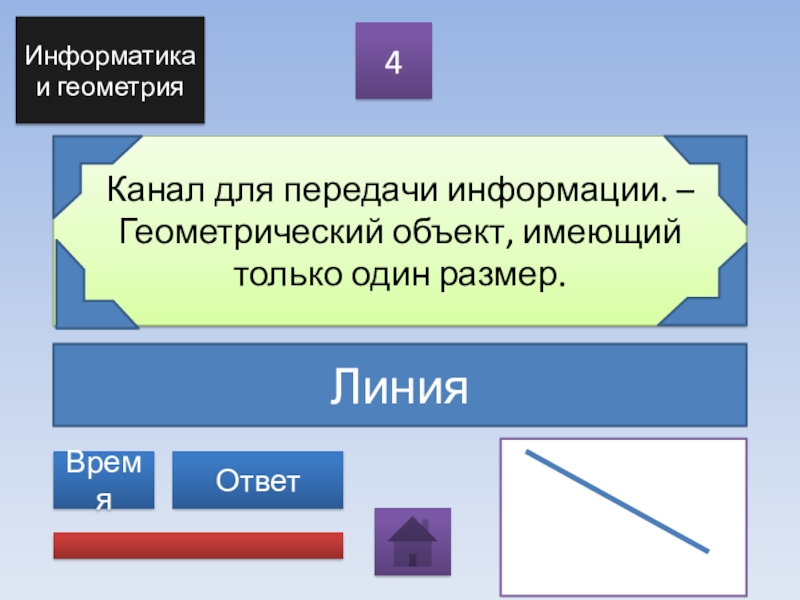 Информатика и геометрия

4

Канал для передачи информации. – Геометрический объект, имеющий только один размер.

Линия

Время

Ответ